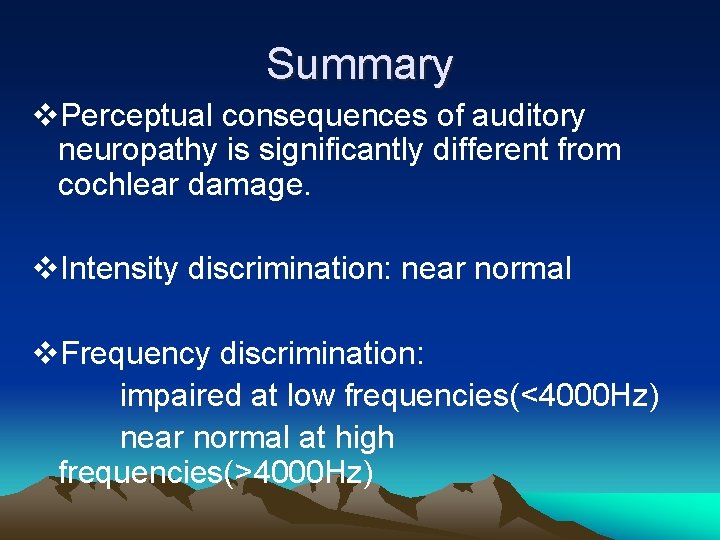 Summary

❖Perceptual consequences of auditory neuropathy is significantly different from cochlear damage.

❖Intensity discrimination: near normal

❖Frequency discrimination:
impaired at low frequencies(<4000Hz)
near normal at high frequencies(>4000Hz)